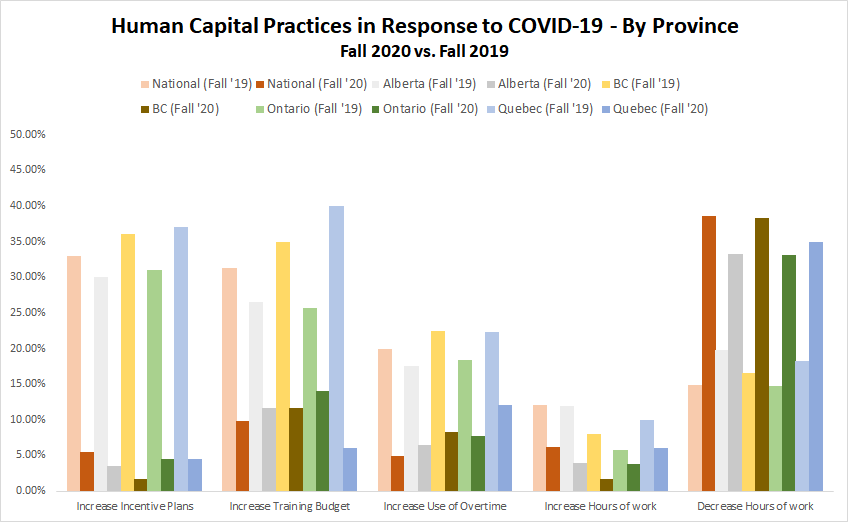 Human Capital Practices in Response to COVID-19 - By Province
Fall 2020 vs. Fall 2019

National (Fall '19) National (Fall '20) Alberta (Fall '19) Alberta (Fall '20) BC (Fall '19)
BC (Fall '20) Ontario (Fall '19) Ontario (Fall '20) Quebec (Fall '19) Quebec (Fall '20)

50.00%
45.00%
40.00%
35.00%
30.00%
25.00%
20.00%
15.00%
10.00%
5.00%
0.00%

Increase Incentive Plans
Increase Training Budget
Increase Use of Overtime
Increase Hours of work
Decrease Hours of work